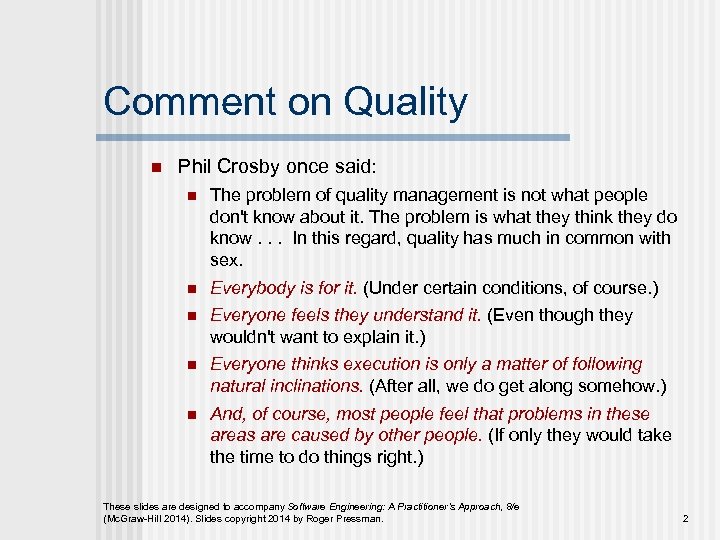 Comment on Quality

Phil Crosby once said:

The problem of quality management is not what people don't know about it. The problem is what they think they do know . . . In this regard, quality has much in common with sex.

Everybody is for it. (Under certain conditions, of course.)

Everyone feels they understand it. (Even though they wouldn't want to explain it.)

Everyone thinks execution is only a matter of following natural inclinations. (After all, we do get along somehow.)

And, of course, most people feel that problems in these areas are caused by other people. (If only they would take the time to do things right.)

These slides are designed to accompany Software Engineering: A Practitioner's Approach, 8/e (McGraw-Hill 2014). Slides copyright 2014 by Roger Pressman.

2